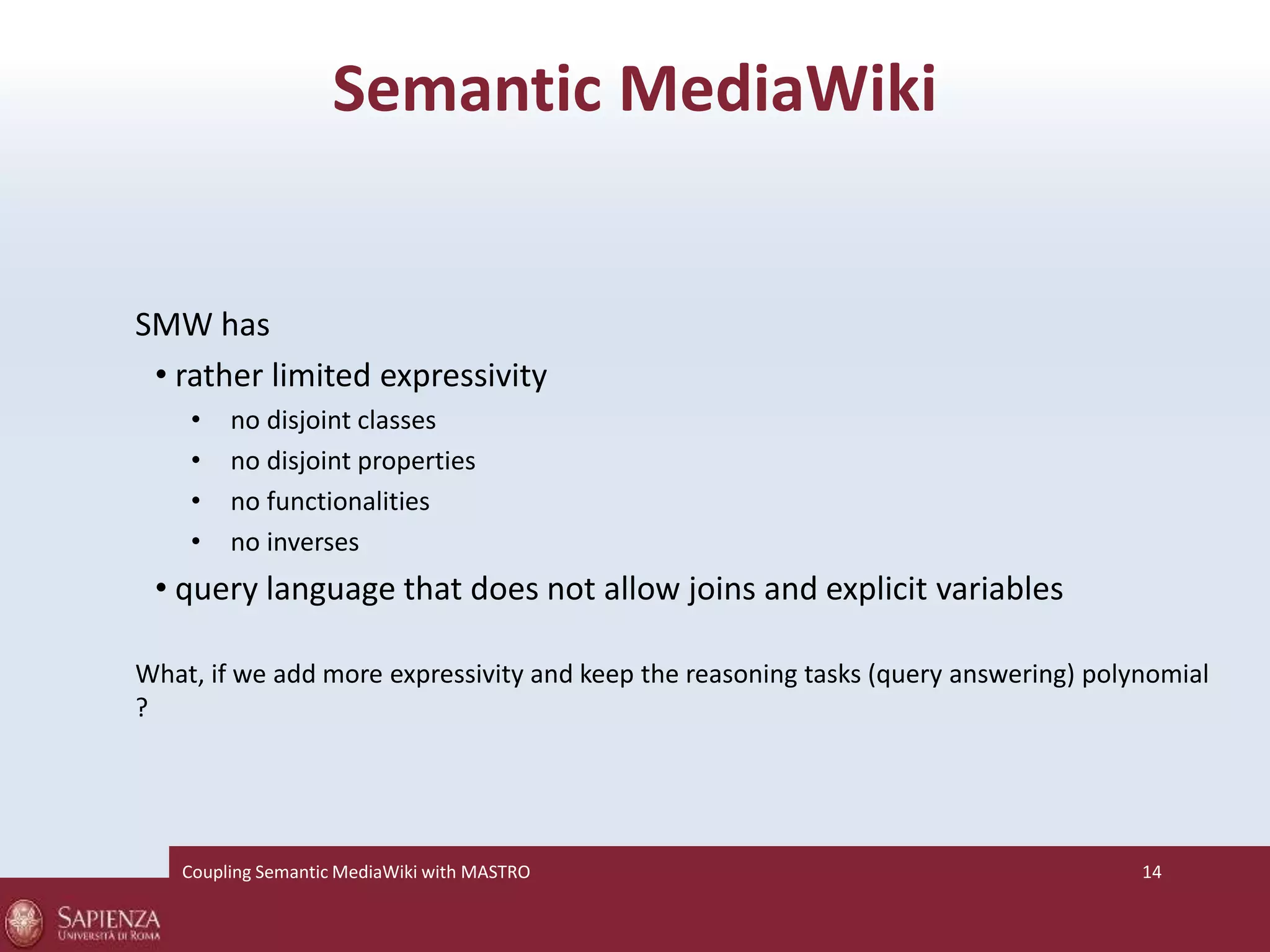 Semantic MediaWiki

SMW has

• rather limited expressivity

• no disjoint classes
• no disjoint properties
• no functionalities
• no inverses

• query language that does not allow joins and explicit variables

What, if we add more expressivity and keep the reasoning tasks (query answering) polynomial ?

Coupling Semantic MediaWiki with MASTRO

14

SAPIENZA
UNIVERSITÀ DI ROMA